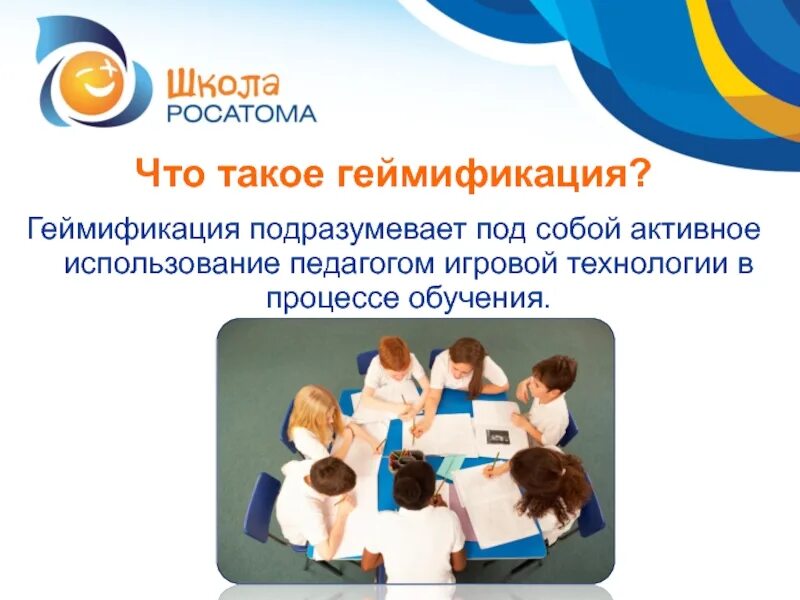 Школа
РОСАТОМА

Что такое геймификация?

Геймификация подразумевает под собой активное использование педагогом игровой технологии в процессе обучения.